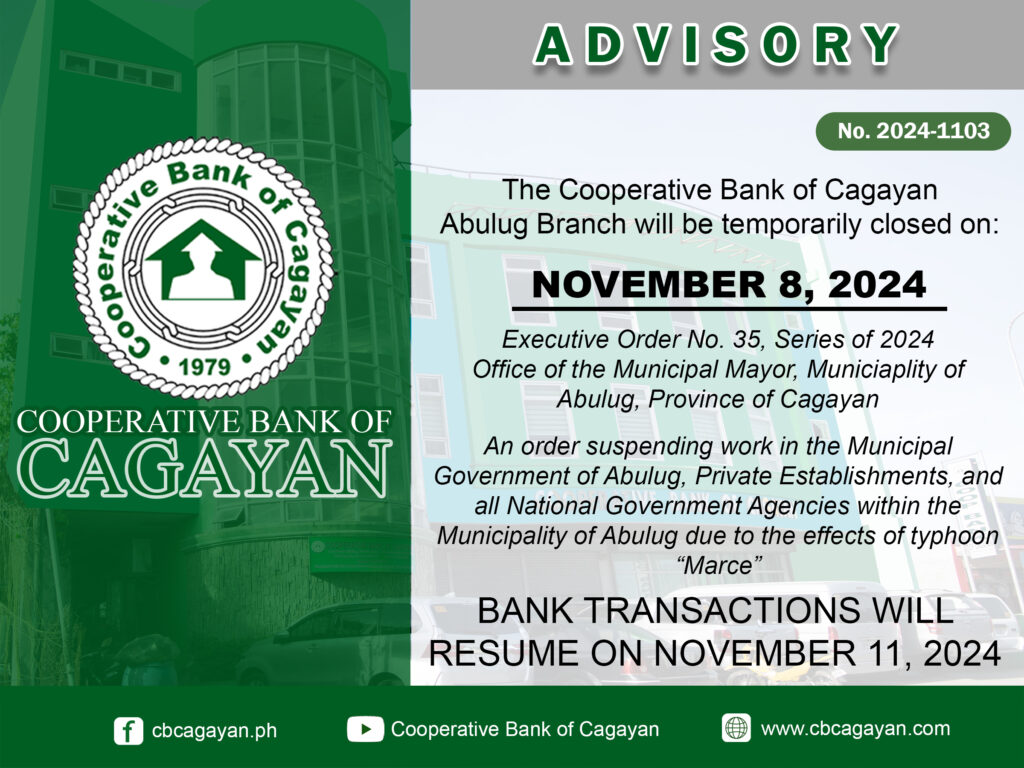 Cooperative Bank of Cagayan
1979

COOPERATIVE BANK OF
CAGAYAN

ADVISORY

No. 2024-1103

The Cooperative Bank of Cagayan Abulug Branch will be temporarily closed on:

NOVEMBER 8, 2024

Executive Order No. 35, Series of 2024
Office of the Municipal Mayor, Municiaplity of Abulug, Province of Cagayan

An order suspending work in the Municipal Government of Abulug, Private Establishments, and all National Government Agencies within the Municipality of Abulug due to the effects of typhoon "Marce"

BANK TRANSACTIONS WILL RESUME ON NOVEMBER 11, 2024

cbcagayan.ph
Cooperative Bank of Cagayan
www.cbcagayan.com